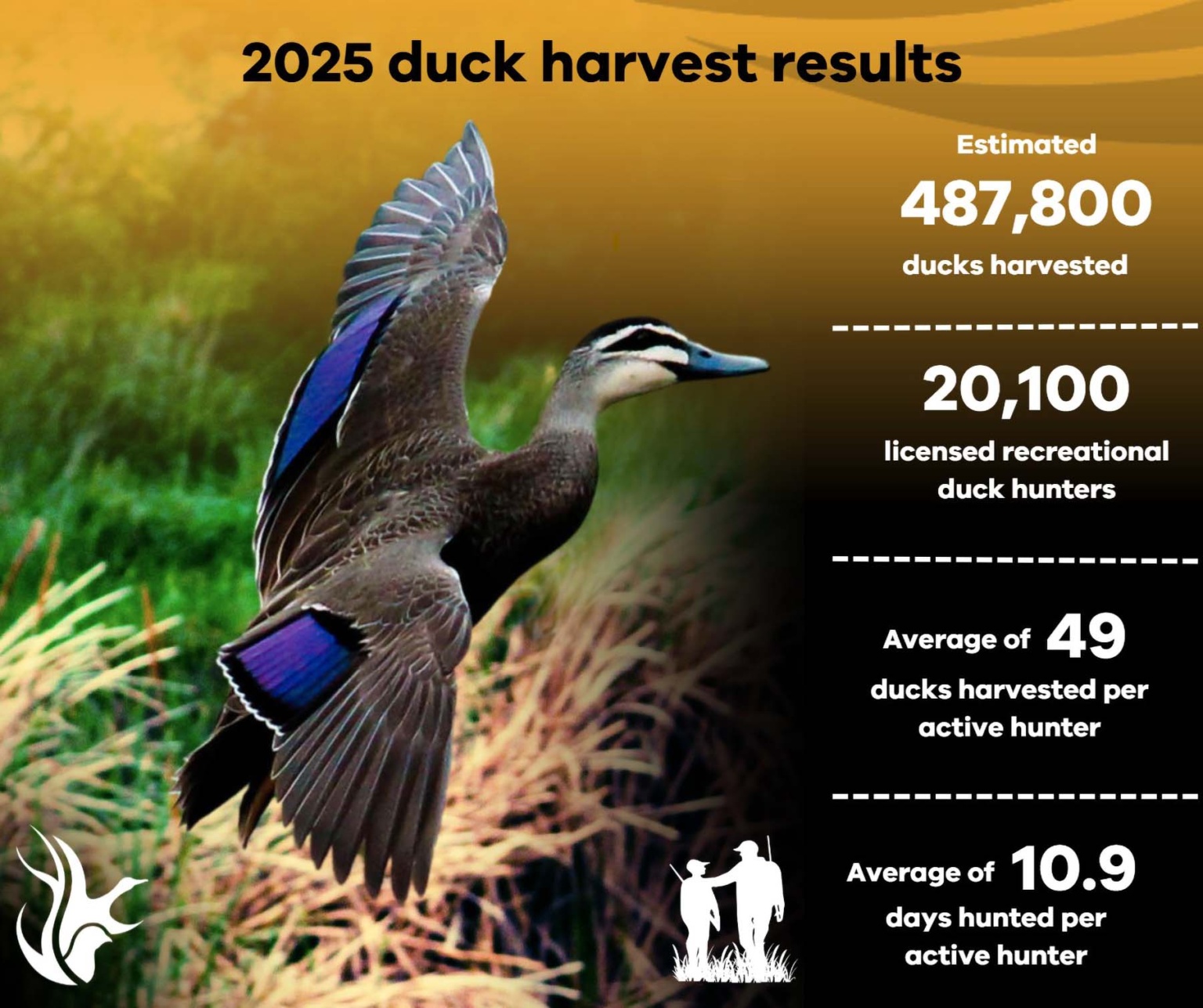 2025 duck harvest results

Estimated
487,800
ducks harvested

20,100
licensed recreational duck hunters

Average of 49
ducks harvested per active hunter

Average of 10.9
days hunted per active hunter